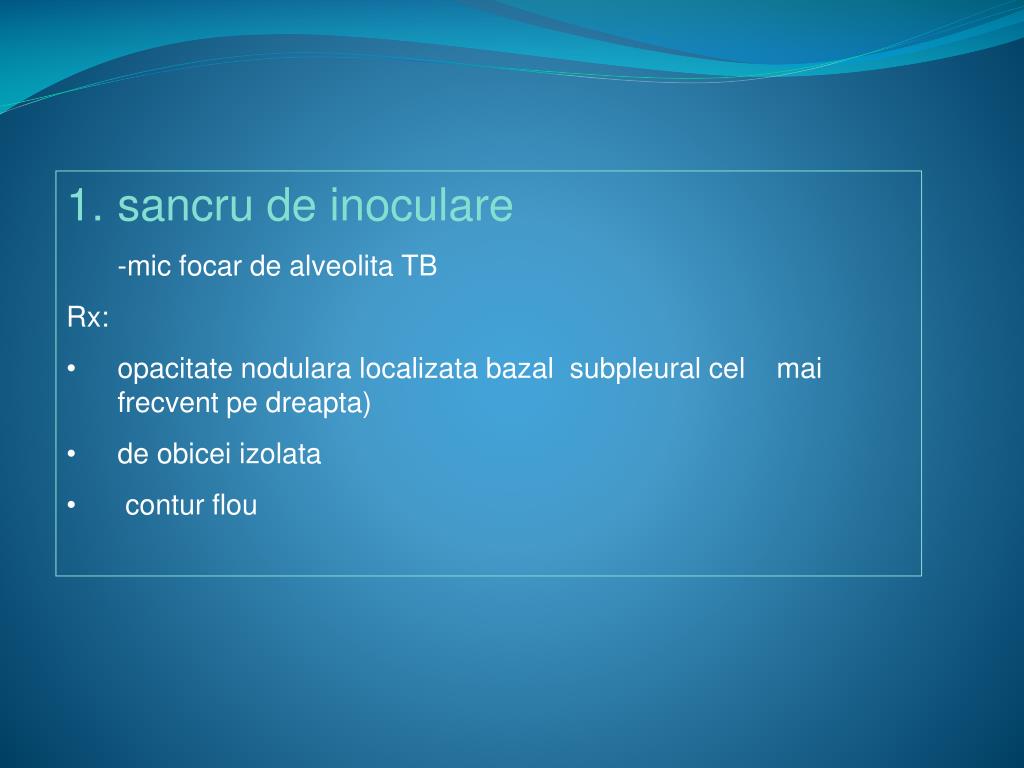 1. sancru de inoculare

-mic focar de alveolita TB

Rx:

• opacitate nodulara localizata bazal subpleural cel mai frecvent pe dreapta)

• de obicei izolata

• contur flou